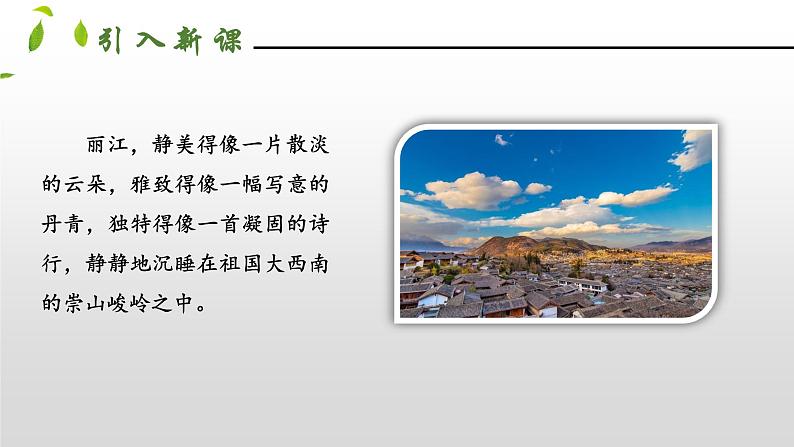 引入新课

丽江，静美得像一片散淡的云朵，雅致得像一幅写意的丹青，独特得像一首凝固的诗行，静静地沉睡在祖国大西南的崇山峻岭之中。